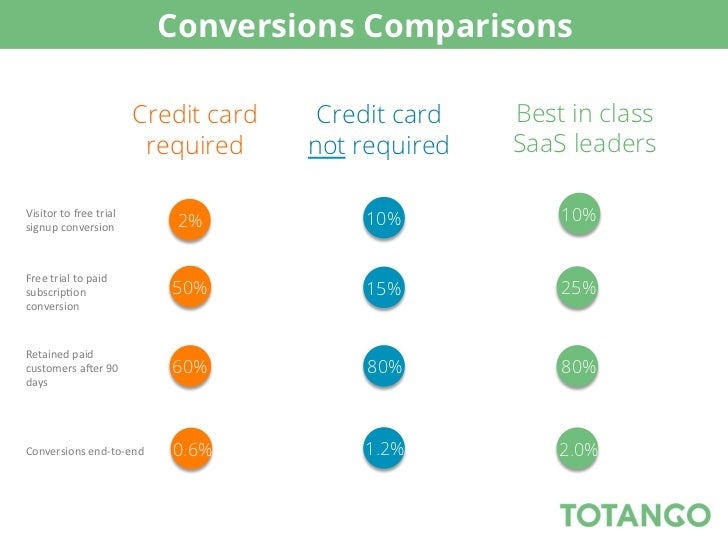 Conversions Comparisons

| | Credit card required | Credit card not required | Best in class SaaS leaders |
|---|---|---|---|
| Visitor to free trial signup conversion | 2% | 10% | 10% |
| Free trial to paid subscription conversion | 50% | 15% | 25% |
| Retained paid customers after 90 days | 60% | 80% | 80% |
| Conversions end-to-end | 0.6% | 1.2% | 2.0% |

TOTANGO